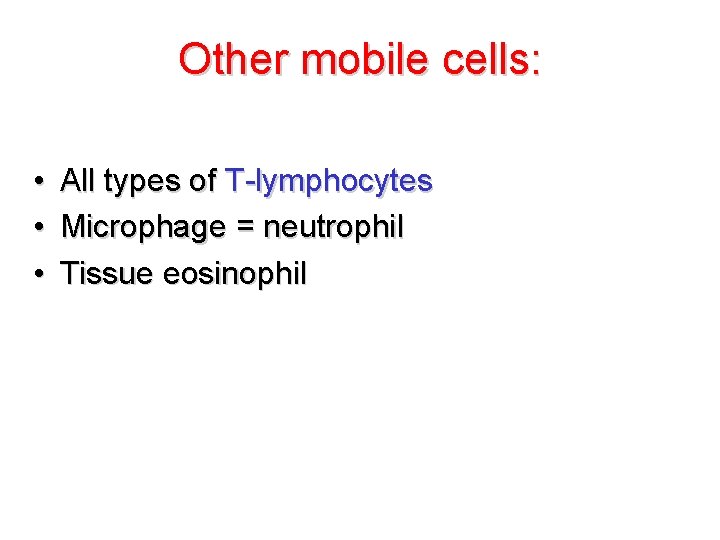 Other mobile cells:

• All types of T-lymphocytes
• Microphage = neutrophil
• Tissue eosinophil